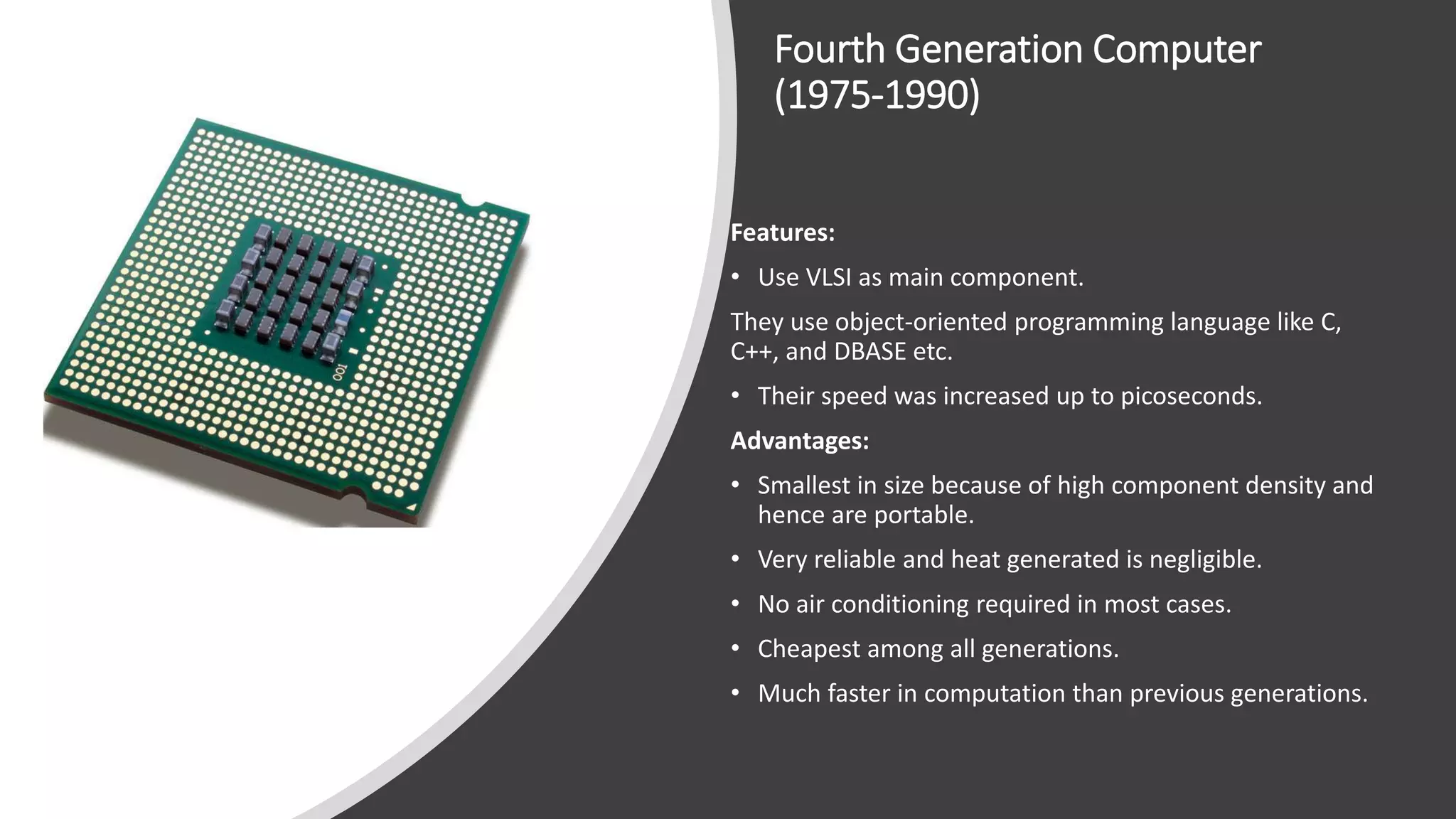 Fourth Generation Computer (1975-1990)

001

Features:

• Use VLSI as main component.

They use object-oriented programming language like C, C++, and DBASE etc.

• Their speed was increased up to picoseconds.

Advantages:

• Smallest in size because of high component density and hence are portable.

• Very reliable and heat generated is negligible.

• No air conditioning required in most cases.

• Cheapest among all generations.

• Much faster in computation than previous generations.